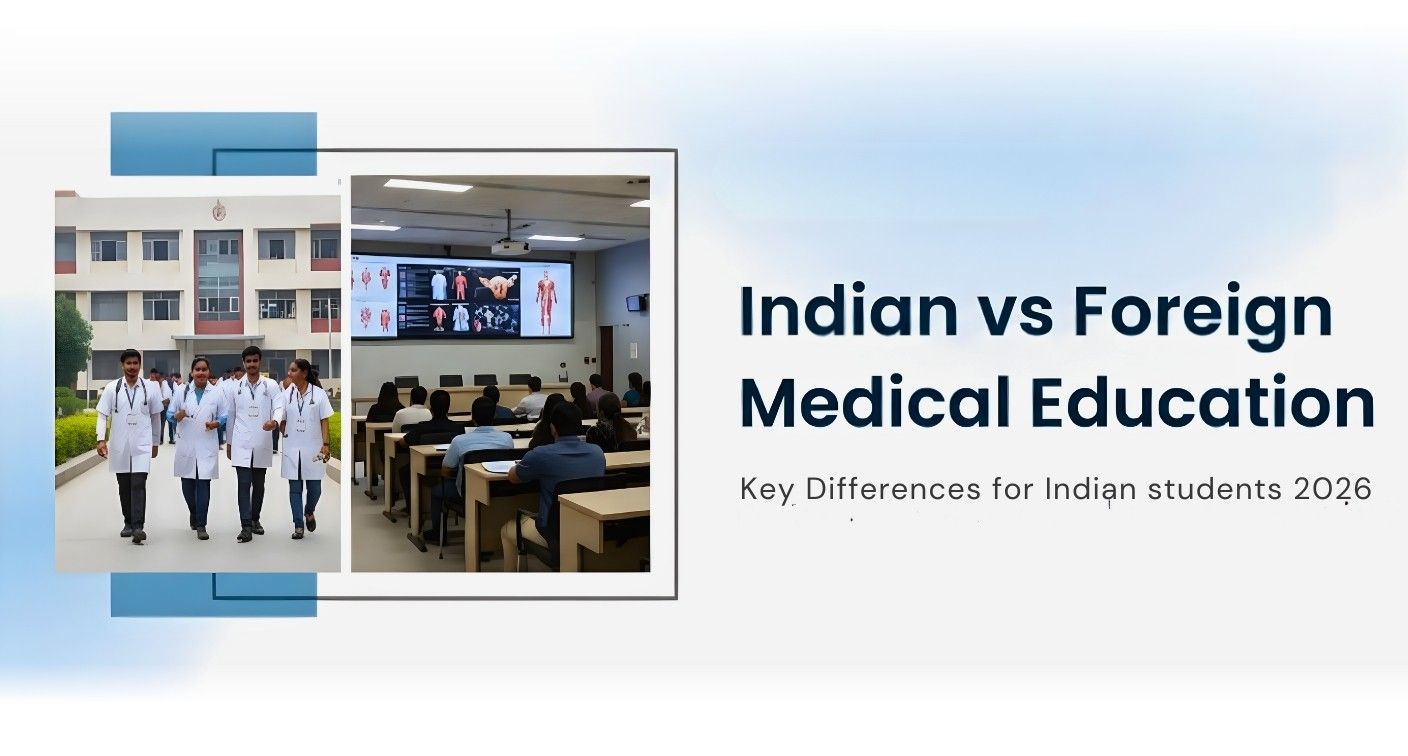 Indian vs Foreign Medical Education

Key Differences for Indian students 2026